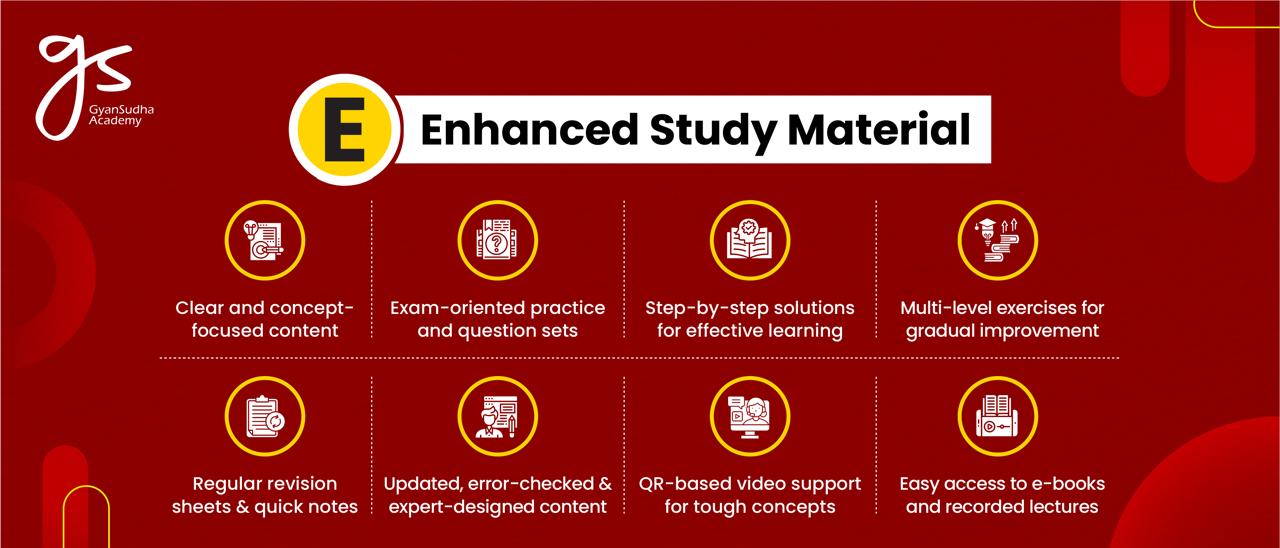 gs
GyanSudha Academy

E Enhanced Study Material

Clear and concept-focused content

Exam-oriented practice and question sets

Step-by-step solutions for effective learning

Multi-level exercises for gradual improvement

Regular revision sheets & quick notes

Updated, error-checked & expert-designed content

QR-based video support for tough concepts

Easy access to e-books and recorded lectures